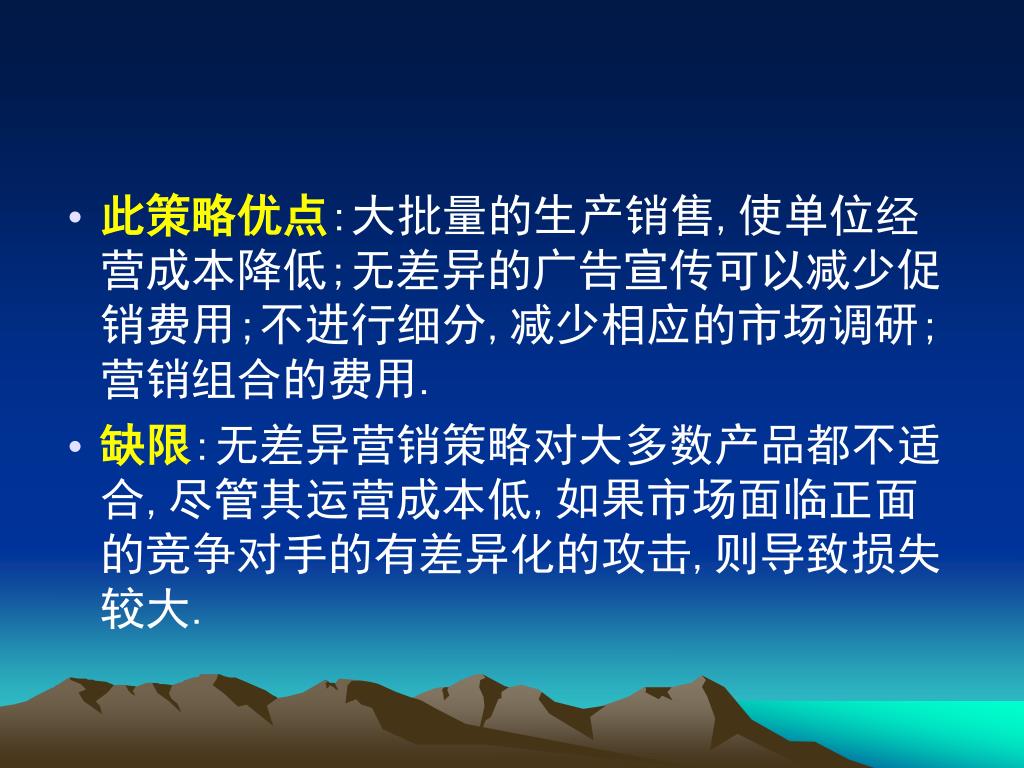 • 此策略优点:大批量的生产销售,使单位经营成本降低;无差异的广告宣传可以减少促销费用;不进行细分,减少相应的市场调研;营销组合的费用.

• 缺限:无差异营销策略对大多数产品都不适合,尽管其运营成本低,如果市场面临正面的竞争对手的有差异化的攻击,则导致损失较大.